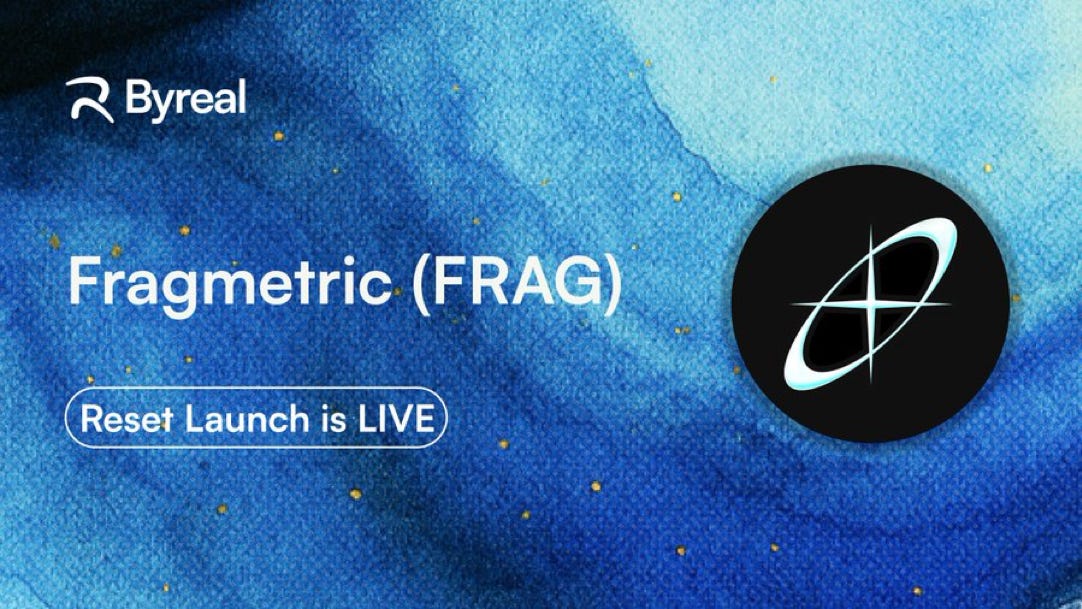 Byreal

Fragmetric (FRAG)

Reset Launch is LIVE